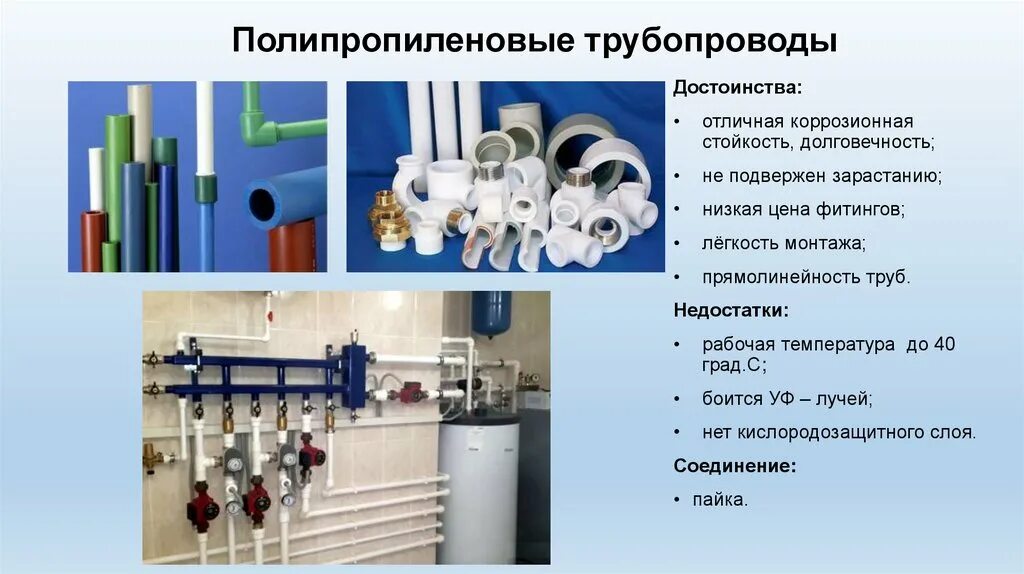 Полипропиленовые трубопроводы

Достоинства:

• отличная коррозионная стойкость, долговечность;
• не подвержен зарастанию;
• низкая цена фитингов;
• лёгкость монтажа;
• прямолинейность труб.

Недостатки:

• рабочая температура до 40 град.С;
• боится УФ – лучей;
• нет кислородозащитного слоя.

Соединение:

• пайка.